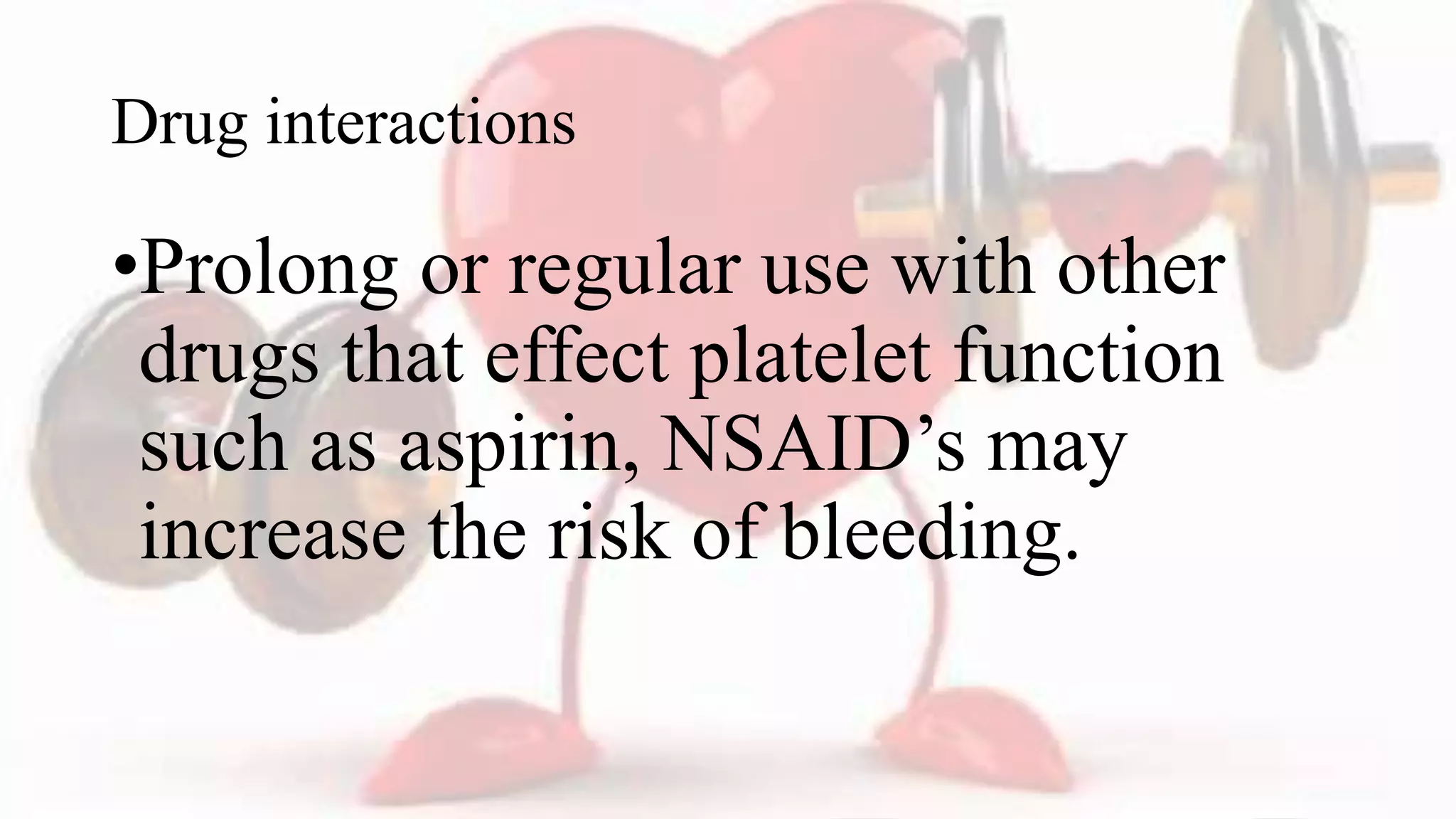 Drug interactions

•Prolong or regular use with other drugs that effect platelet function such as aspirin, NSAID’s may increase the risk of bleeding.